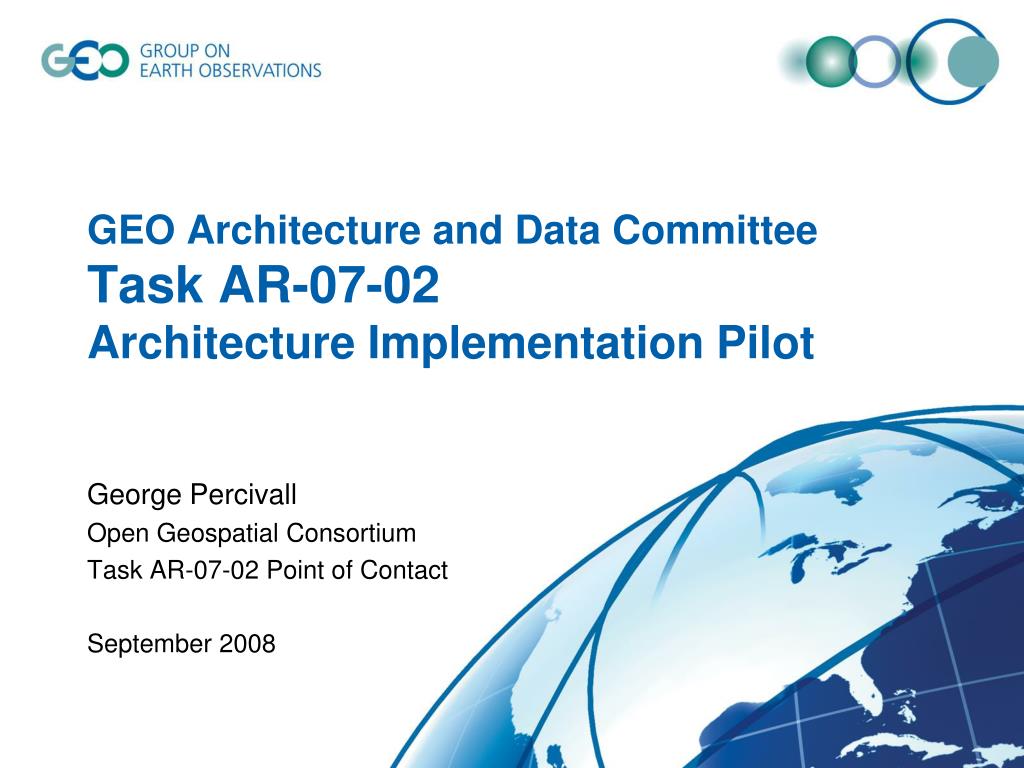 GEO GROUP ON EARTH OBSERVATIONS

GEO Architecture and Data Committee
Task AR-07-02
Architecture Implementation Pilot

George Percivall
Open Geospatial Consortium
Task AR-07-02 Point of Contact

September 2008